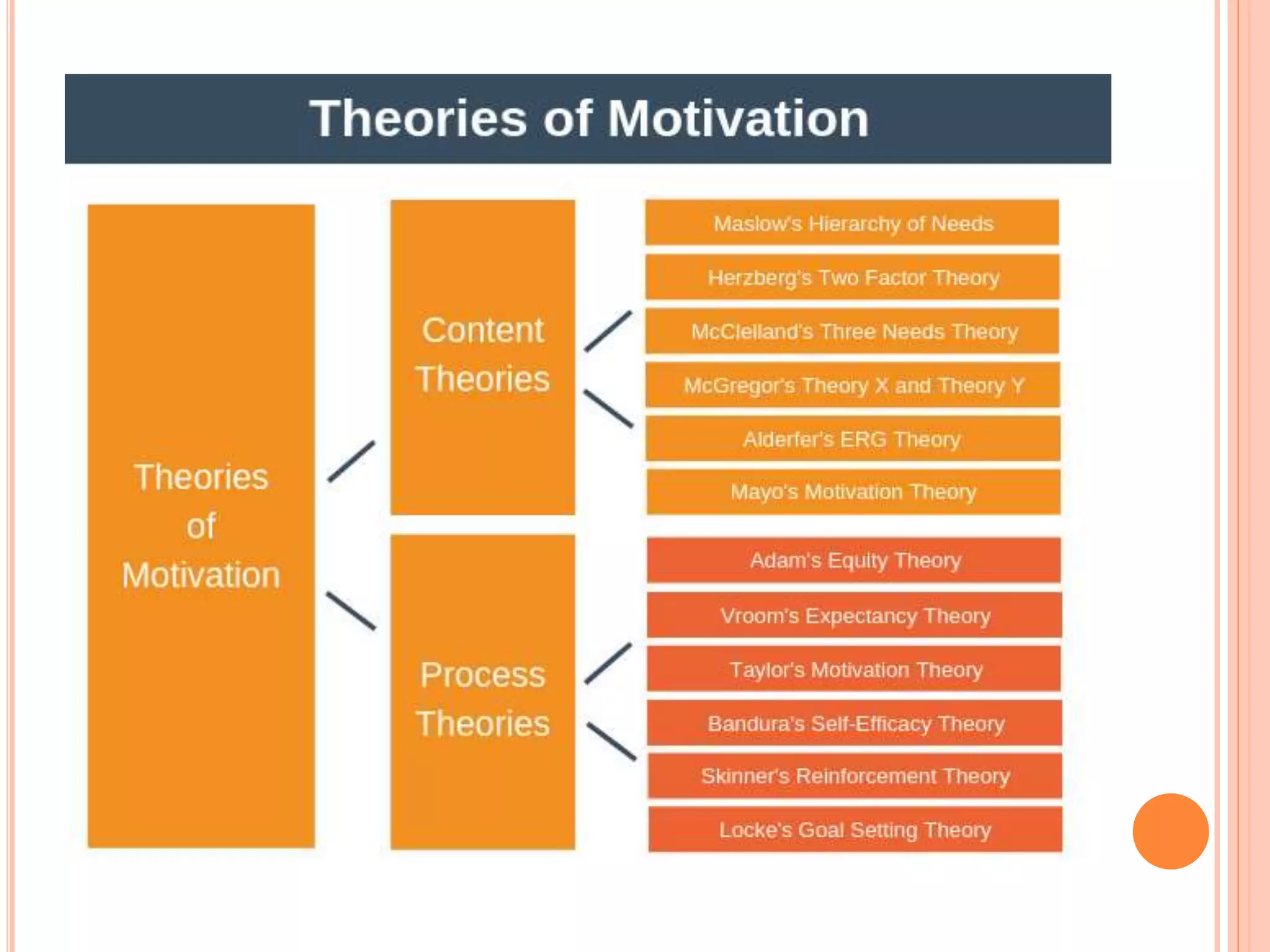 Theories of Motivation

Theories of Motivation

Content Theories

Maslow's Hierarchy of Needs

Herzberg's Two Factor Theory

McClelland's Three Needs Theory

McGregor's Theory X and Theory Y

Alderfer's ERG Theory

Mayo's Motivation Theory

Process Theories

Adam's Equity Theory

Vroom's Expectancy Theory

Taylor's Motivation Theory

Bandura's Self-Efficacy Theory

Skinner's Reinforcement Theory

Locke's Goal Setting Theory